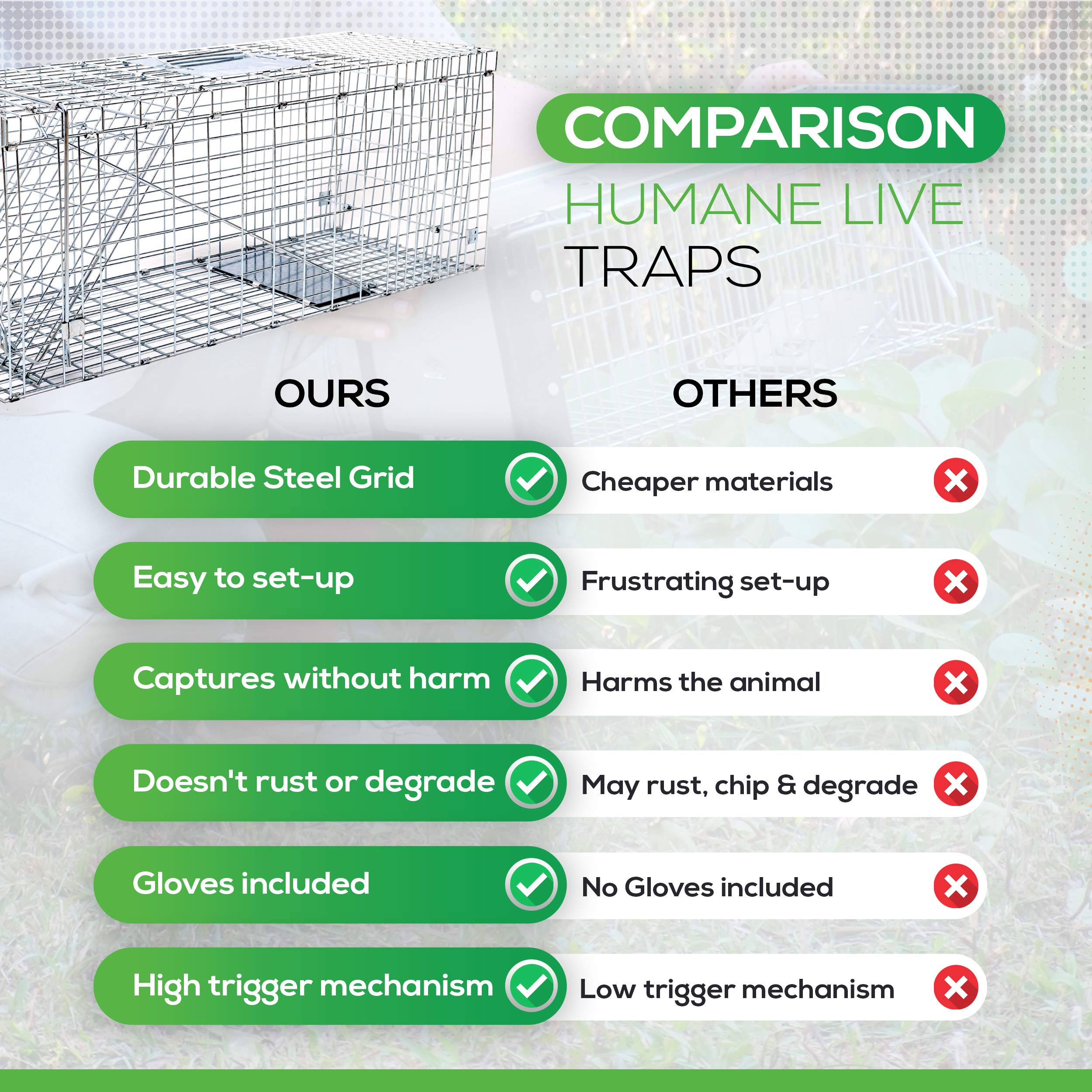 COMPARISON
HUMANE LIVE
TRAPS

| OURS | OTHERS |
|---|---|
| Durable Steel Grid | Cheaper materials |
| Easy to set-up | Frustrating set-up |
| Captures without harm | Harms the animal |
| Doesn't rust or degrade | May rust, chip & degrade |
| Gloves included | No Gloves included |
| High trigger mechanism | Low trigger mechanism |